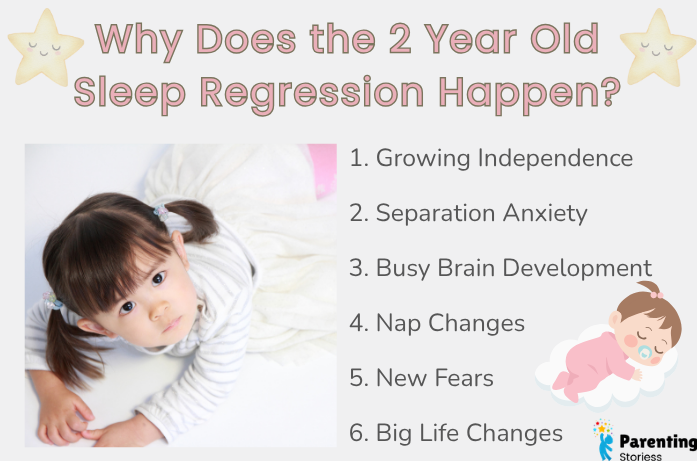 Why Does the 2 Year Old Sleep Regression Happen?

1. Growing Independence

2. Separation Anxiety

3. Busy Brain Development

4. Nap Changes

5. New Fears

6. Big Life Changes

Parenting Storiess